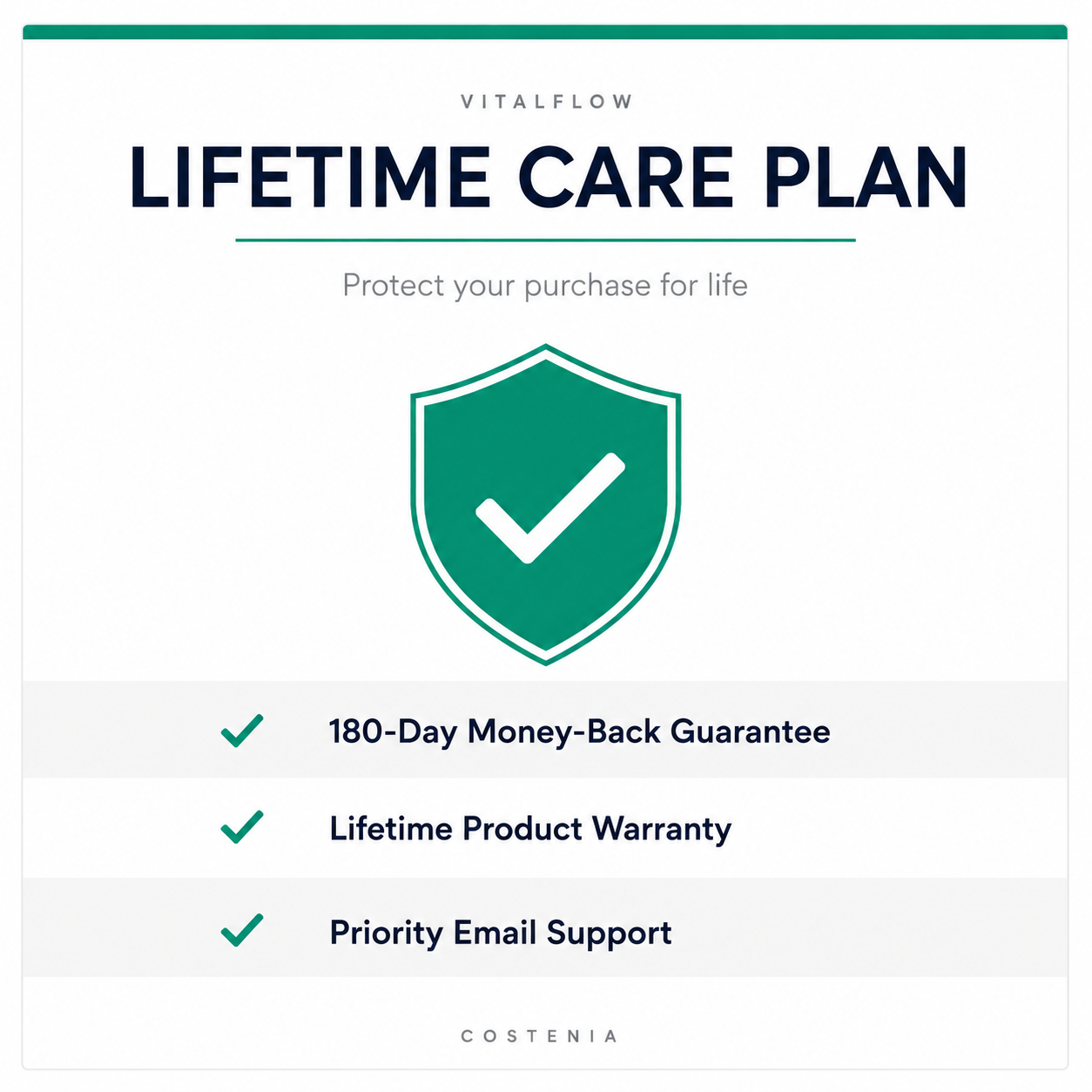 VITALFLOW

LIFETIME CARE PLAN

Protect your purchase for life

180-Day Money-Back Guarantee

Lifetime Product Warranty

Priority Email Support

COSTENIA